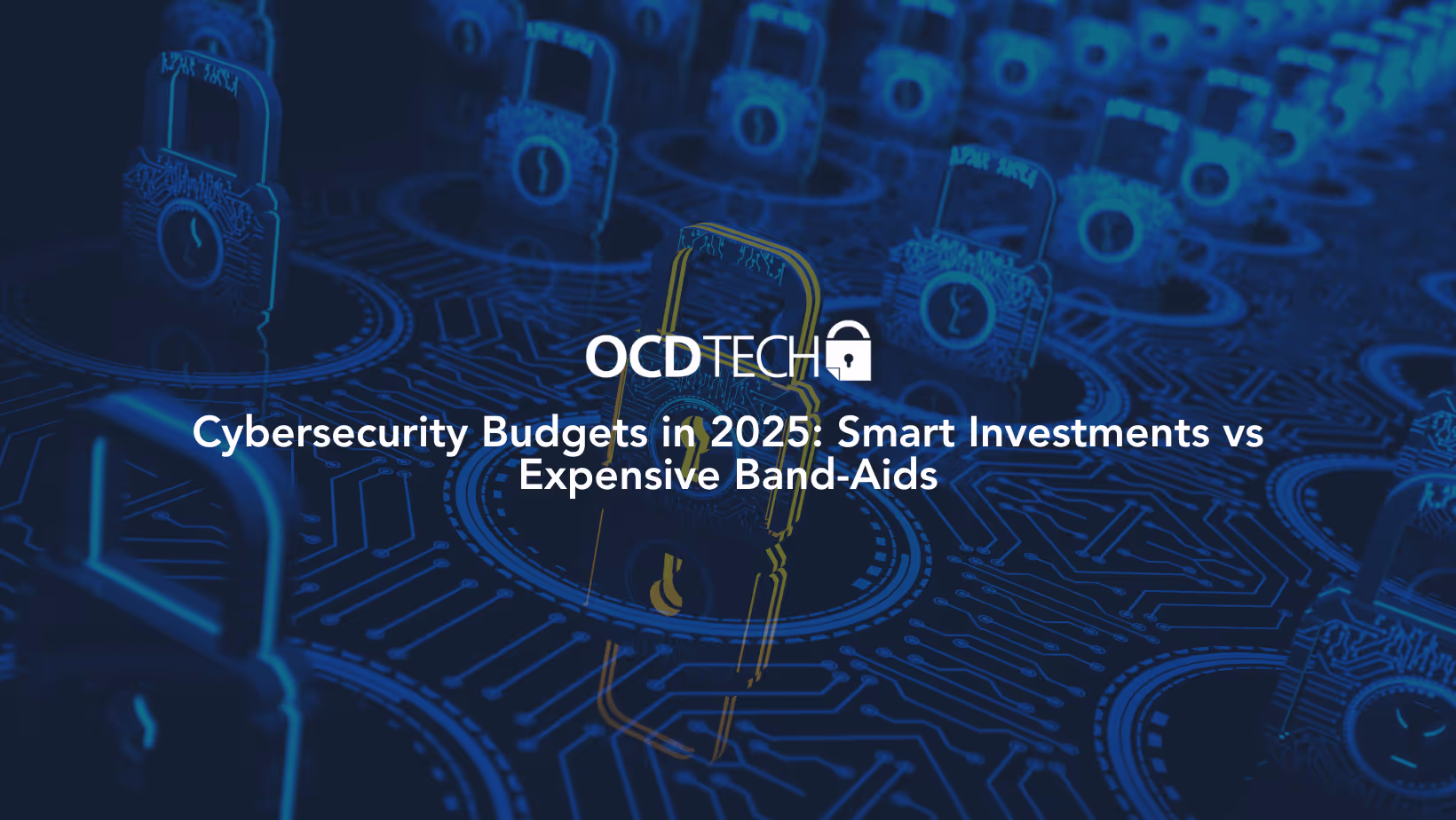 OCDTECH

Cybersecurity Budgets in 2025: Smart Investments vs Expensive Band-Aids